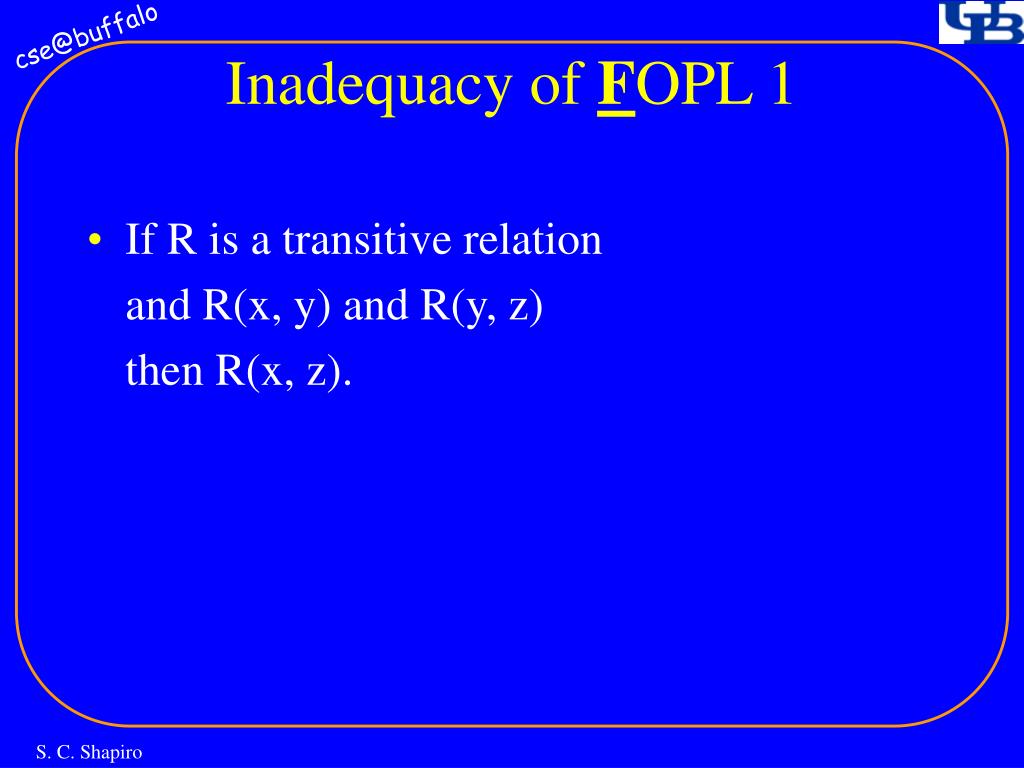 cse@buffalo

UB

Inadequacy of FOPL 1

• If R is a transitive relation and R(x, y) and R(y, z) then R(x, z).

S. C. Shapiro